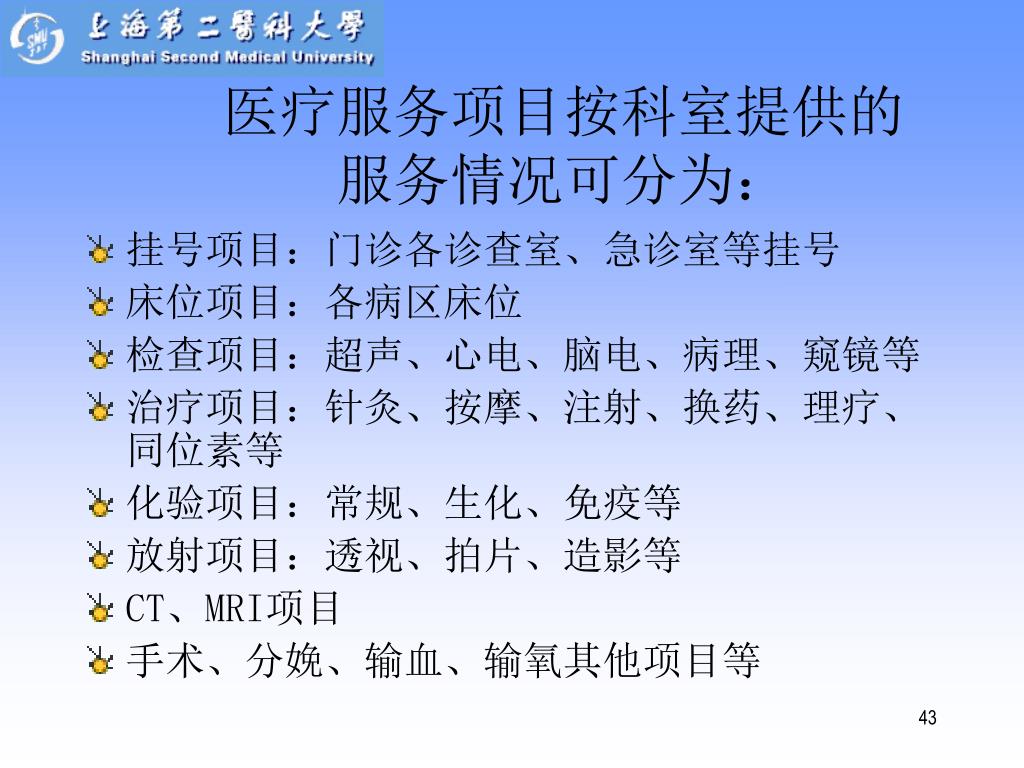 上海第二醫科大學
Shanghai Second Medical University

医疗服务项目按科室提供的服务情况可分为：

挂号项目：门诊各诊查室、急诊室等挂号

床位项目：各病区床位

检查项目：超声、心电、脑电、病理、窥镜等

治疗项目：针灸、按摩、注射、换药、理疗、同位素等

化验项目：常规、生化、免疫等

放射项目：透视、拍片、造影等

CT、MRI项目

手术、分娩、输血、输氧其他项目等

43